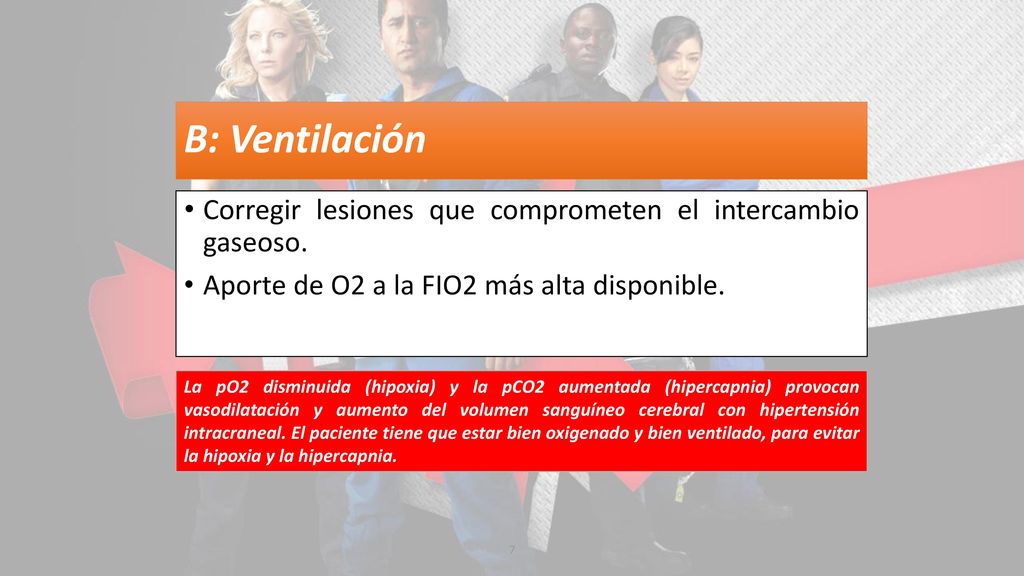 B: Ventilación

• Corregir lesiones que comprometen el intercambio gaseoso.
• Aporte de O2 a la FIO2 más alta disponible.

La pO2 disminuida (hipoxia) y la pCO2 aumentada (hipercapnia) provocan vasodilatación y aumento del volumen sanguíneo cerebral con hipertensión intracraneal. El paciente tiene que estar bien oxigenado y bien ventilado, para evitar la hipoxia y la hipercapnia.

7